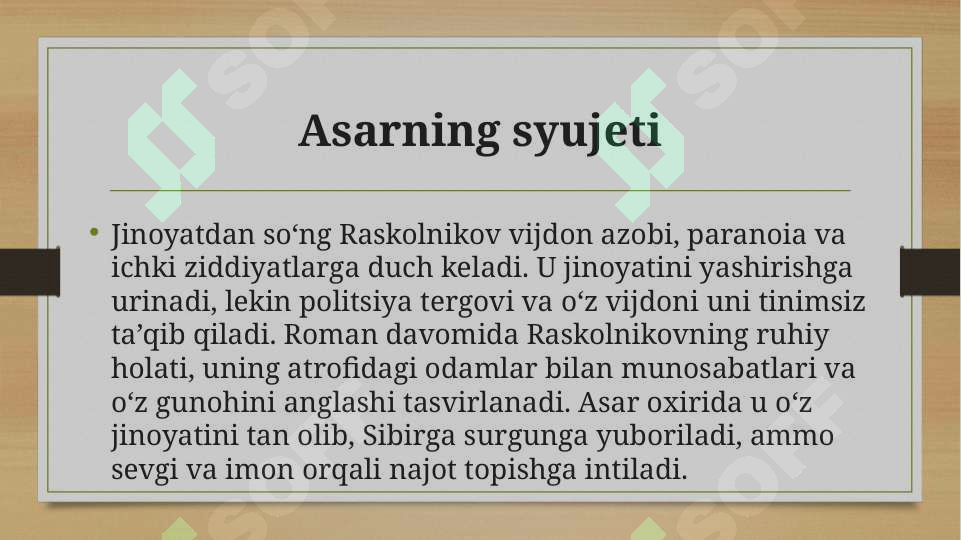 Asarning syujeti

• Jinoyatdan so‘ng Raskolnikov vijdon azobi, paranoia va ichki ziddiyatlarga duch keladi. U jinoyatini yashirishga urinadi, lekin politsiya tergovi va o‘z vijdoni uni tinimsiz ta’qib qiladi. Roman davomida Raskolnikovning ruhiy holati, uning atrofidagi odamlar bilan munosabatlari va o‘z gunohini anglashi tasvirlanadi. Asar oxirida u o‘z jinoyatini tan olib, Sibirga surgunga yuboriladi, ammo sevgi va imon orqali najot topishga intiladi.